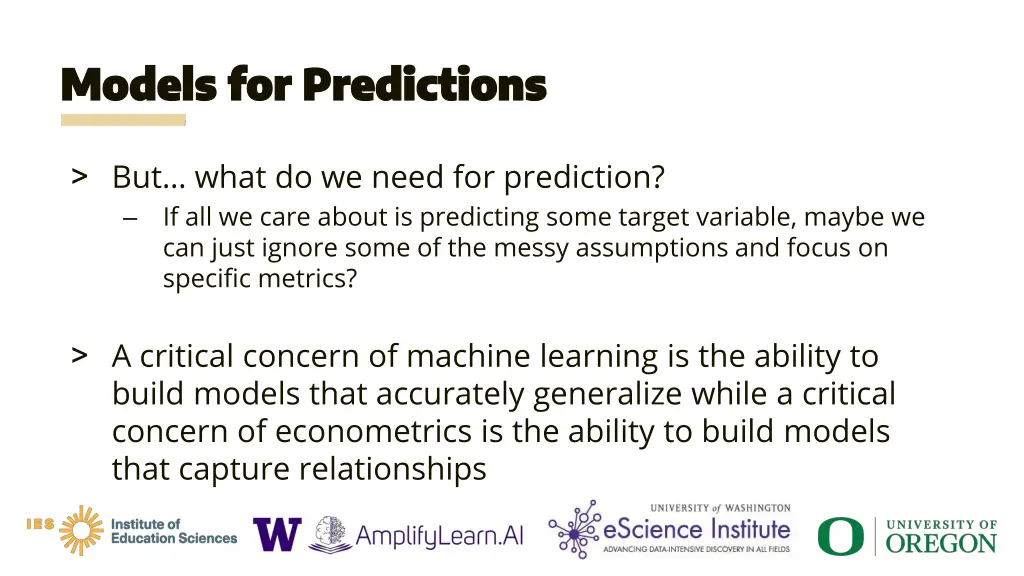 Models for Predictions

> But… what do we need for prediction?

– If all we care about is predicting some target variable, maybe we can just ignore some of the messy assumptions and focus on specific metrics?

> A critical concern of machine learning is the ability to build models that accurately generalize while a critical concern of econometrics is the ability to build models that capture relationships

IES Institute of Education Sciences
W AmplifyLearn.AI
UNIVERSITY of WASHINGTON eScience Institute ADVANCING DATA-INTENSIVE DISCOVERY IN ALL FIELDS
O UNIVERSITY OF OREGON